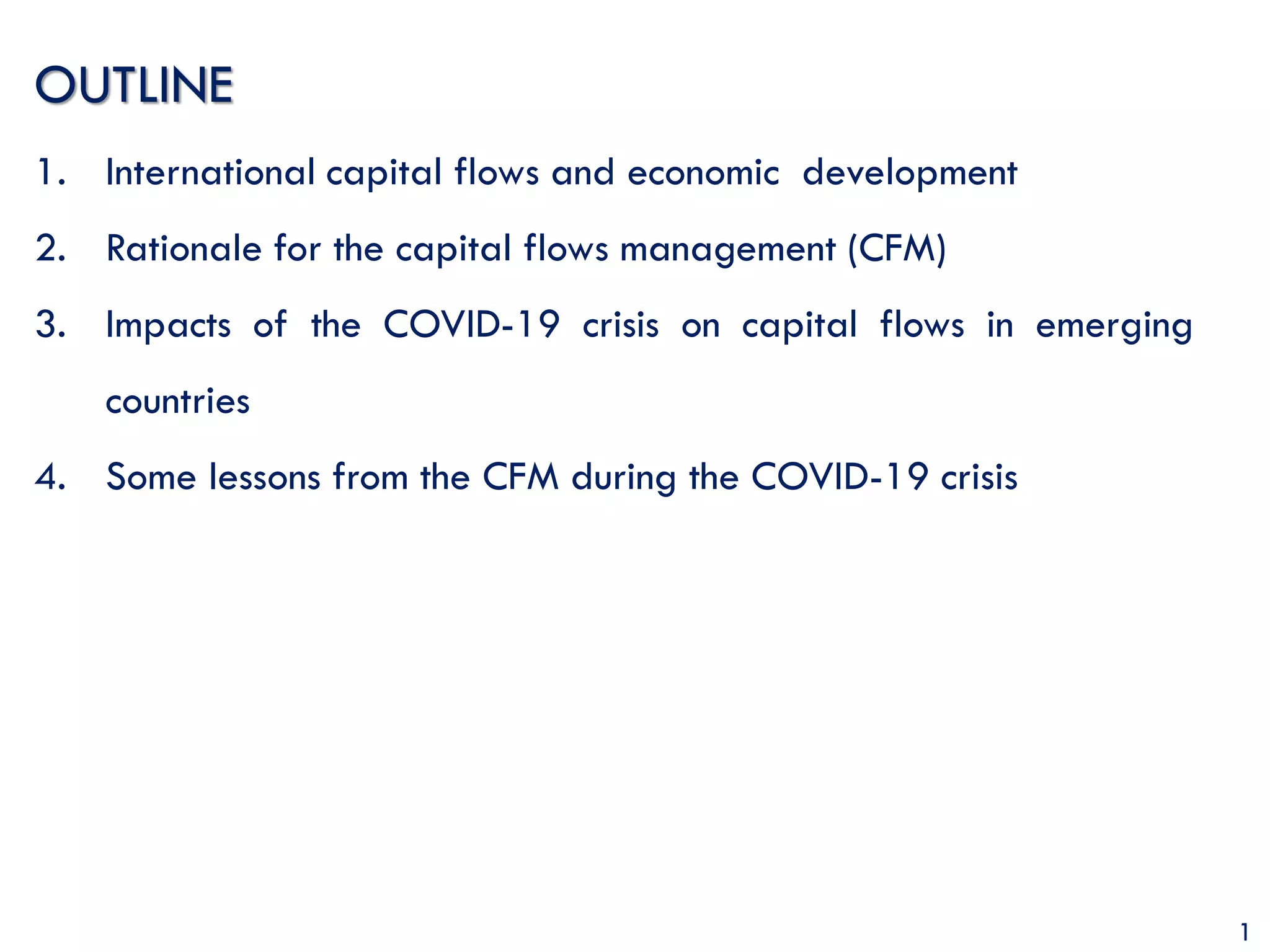 OUTLINE

1. International capital flows and economic development

2. Rationale for the capital flows management (CFM)

3. Impacts of the COVID-19 crisis on capital flows in emerging countries

4. Some lessons from the CFM during the COVID-19 crisis

1